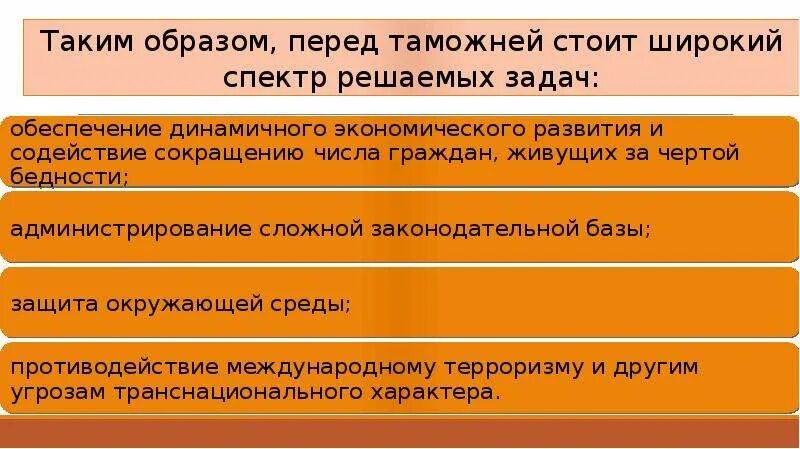 Таким образом, перед таможней стоит широкий спектр решаемых задач:

обеспечение динамичного экономического развития и содействие сокращению числа граждан, живущих за чертой бедности;

администрирование сложной законодательной базы;

защита окружающей среды;

противодействие международному терроризму и другим угрозам транснационального характера.